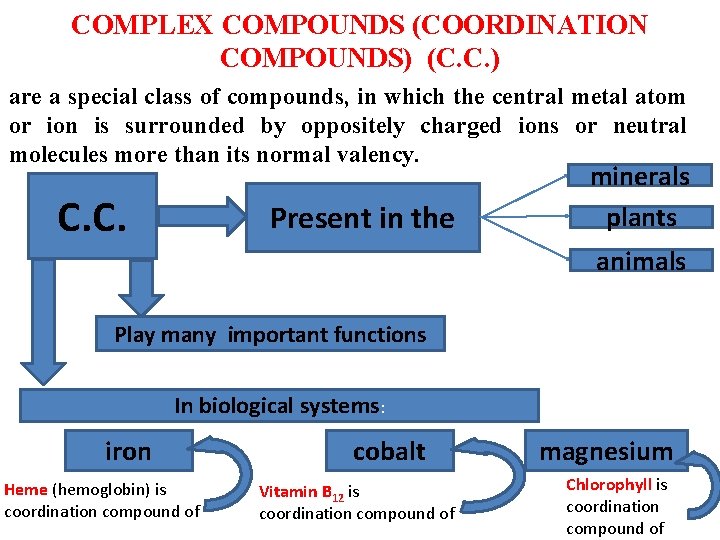 COMPLEX COMPOUNDS (COORDINATION COMPOUNDS) (C.C.)

are a special class of compounds, in which the central metal atom or ion is surrounded by oppositely charged ions or neutral molecules more than its normal valency.

C.C.

Present in the

minerals

plants

animals

Play many important functions

In biological systems:

iron

cobalt

magnesium

Heme (hemoglobin) is coordination compound of

Vitamin $B_{12}$ is coordination compound of

Chlorophyll is coordination compound of